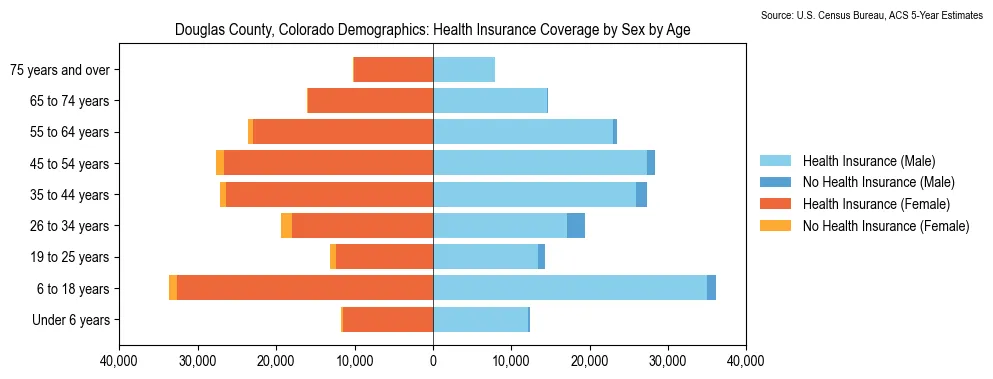 Source: U.S. Census Bureau, ACS 5-Year Estimates

Douglas County, Colorado Demographics: Health Insurance Coverage by Sex by Age

75 years and over
65 to 74 years
55 to 64 years
45 to 54 years
35 to 44 years
26 to 34 years
19 to 25 years
6 to 18 years
Under 6 years

40,000 30,000 20,000 10,000 0 10,000 20,000 30,000 40,000

Health Insurance (Male)
No Health Insurance (Male)
Health Insurance (Female)
No Health Insurance (Female)